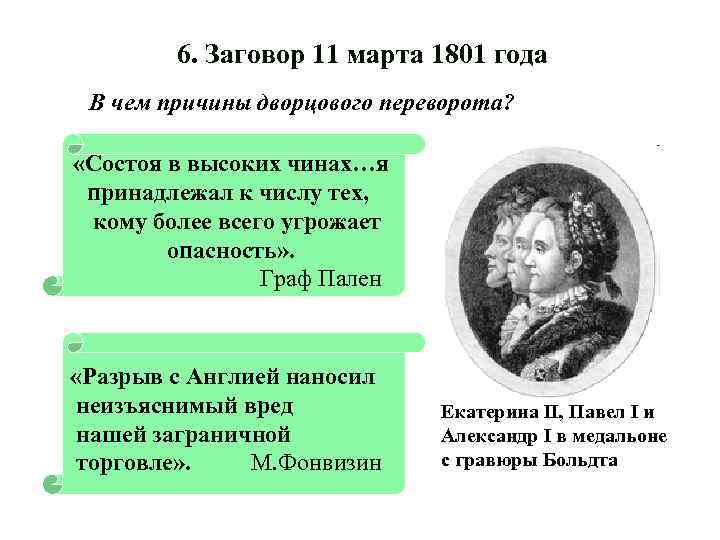 6. Заговор 11 марта 1801 года

В чем причины дворцового переворота?

«Состоя в высоких чинах…я принадлежал к числу тех, кому более всего угрожает опасность».
Граф Пален

«Разрыв с Англией наносил неизъяснимый вред нашей заграничной торговле».
М.Фонвизин

Екатерина II, Павел I и Александр I в медальоне с гравюры Больдта